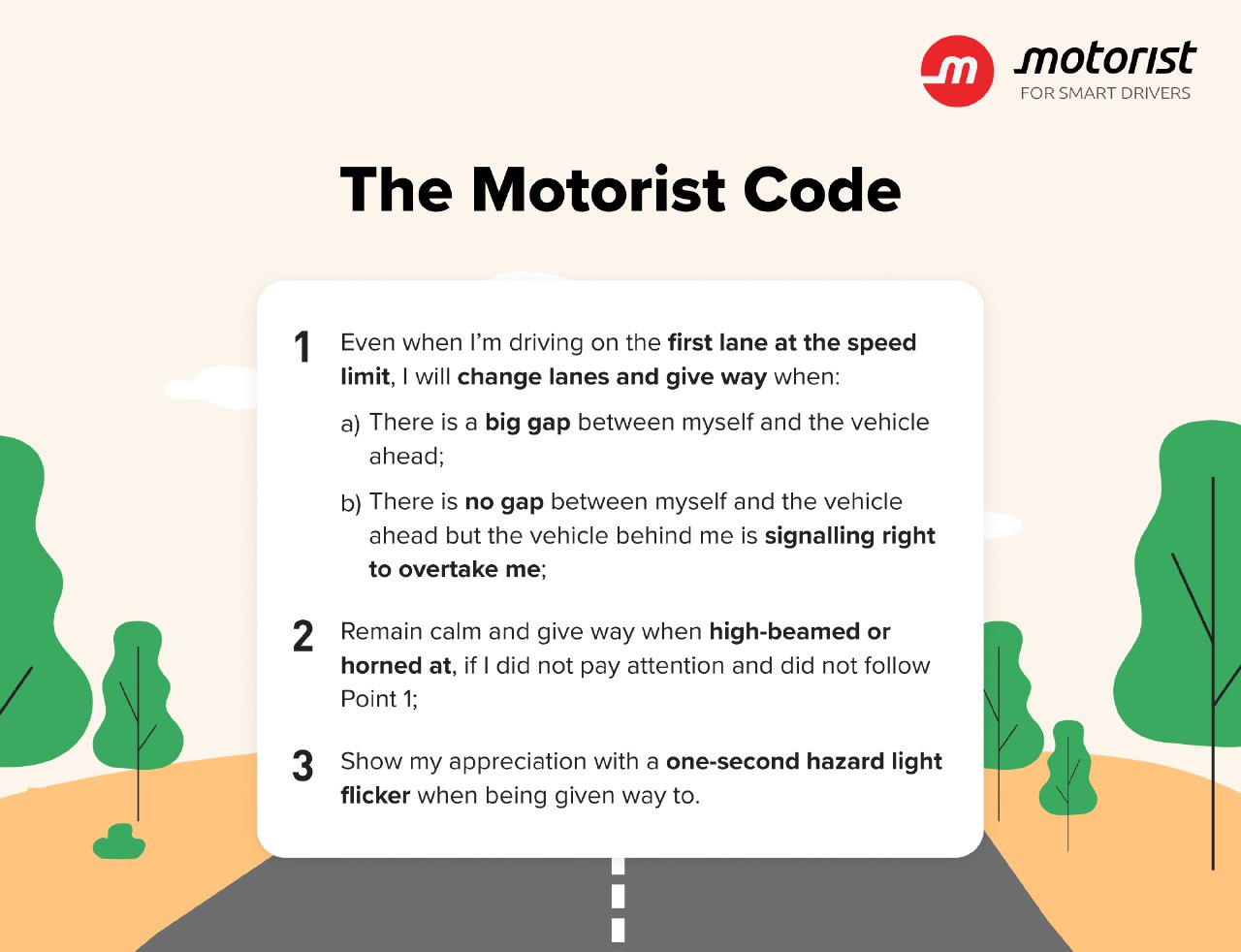 m motorist
FOR SMART DRIVERS

The Motorist Code

1 Even when I'm driving on the first lane at the speed limit, I will change lanes and give way when:

a) There is a big gap between myself and the vehicle ahead;

b) There is no gap between myself and the vehicle ahead but the vehicle behind me is signalling right to overtake me;

2 Remain calm and give way when high-beamed or horned at, if I did not pay attention and did not follow Point 1;

3 Show my appreciation with a one-second hazard light flicker when being given way to.